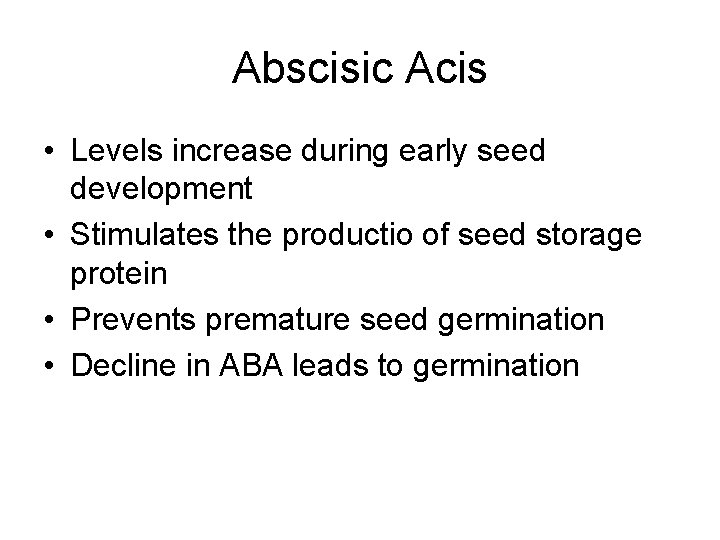 Abscisic Acis

• Levels increase during early seed development
• Stimulates the productio of seed storage protein
• Prevents premature seed germination
• Decline in ABA leads to germination